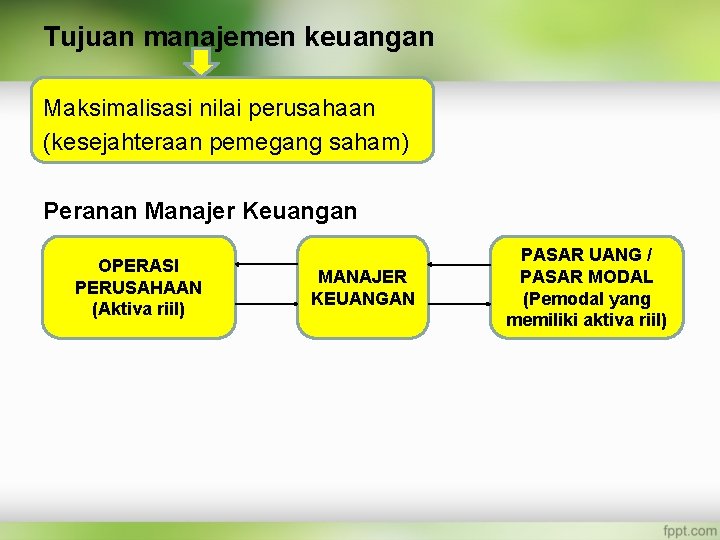 Tujuan manajemen keuangan

Maksimalisasi nilai perusahaan (kesejahteraan pemegang saham)

Peranan Manajer Keuangan

OPERASI PERUSAHAAN (Aktiva riil)

MANAJER KEUANGAN

PASAR UANG / PASAR MODAL (Pemodal yang memiliki aktiva riil)

fppt.com